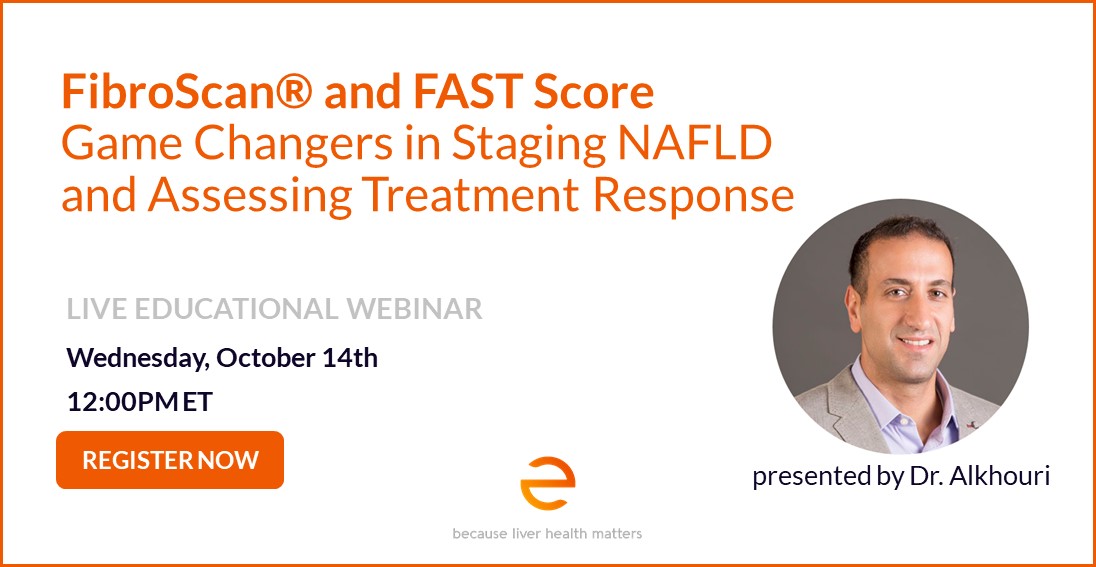 FibroScan® and FAST Score
Game Changers in Staging NAFLD and Assessing Treatment Response

LIVE EDUCATIONAL WEBINAR

Wednesday, October 14th

12:00PM ET

REGISTER NOW

presented by Dr. Alkhouri

because liver health matters